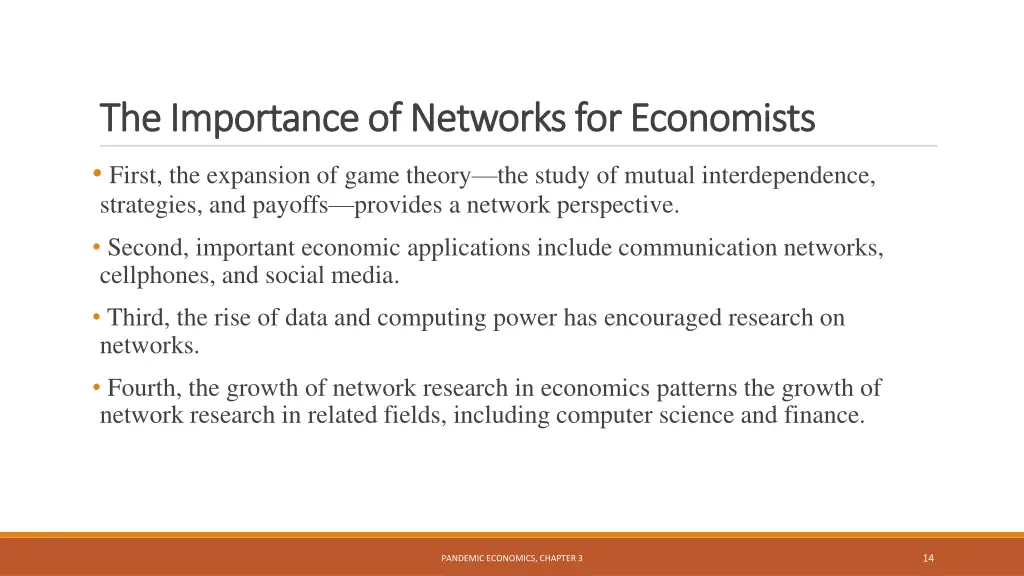 The Importance of Networks for Economists

• First, the expansion of game theory—the study of mutual interdependence, strategies, and payoffs—provides a network perspective.

• Second, important economic applications include communication networks, cellphones, and social media.

• Third, the rise of data and computing power has encouraged research on networks.

• Fourth, the growth of network research in economics patterns the growth of network research in related fields, including computer science and finance.

PANDEMIC ECONOMICS, CHAPTER 3

14